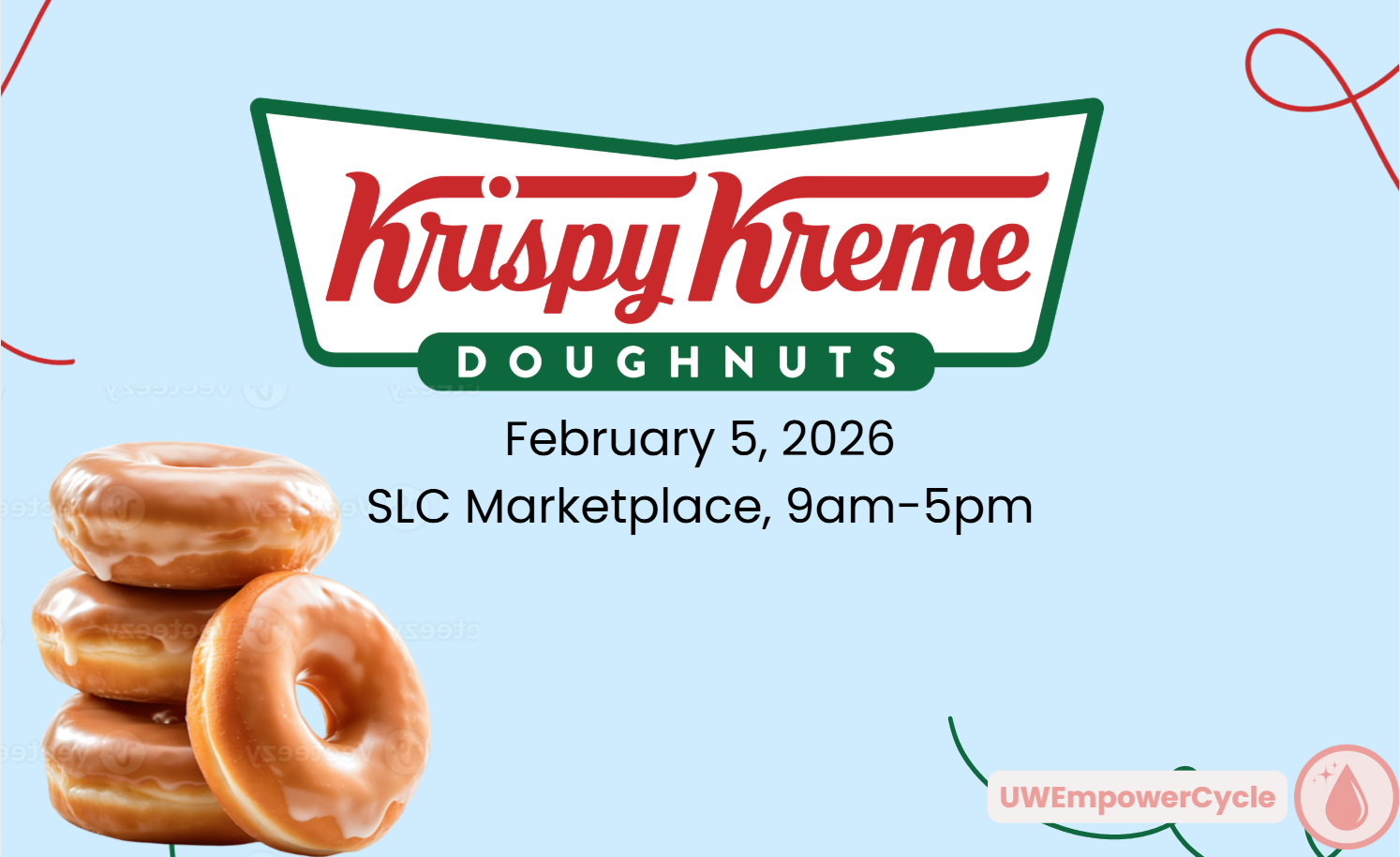 Krispy Kreme
DOUGHNUTS

February 5, 2026
SLC Marketplace, 9am-5pm

UWEmpowerCycle